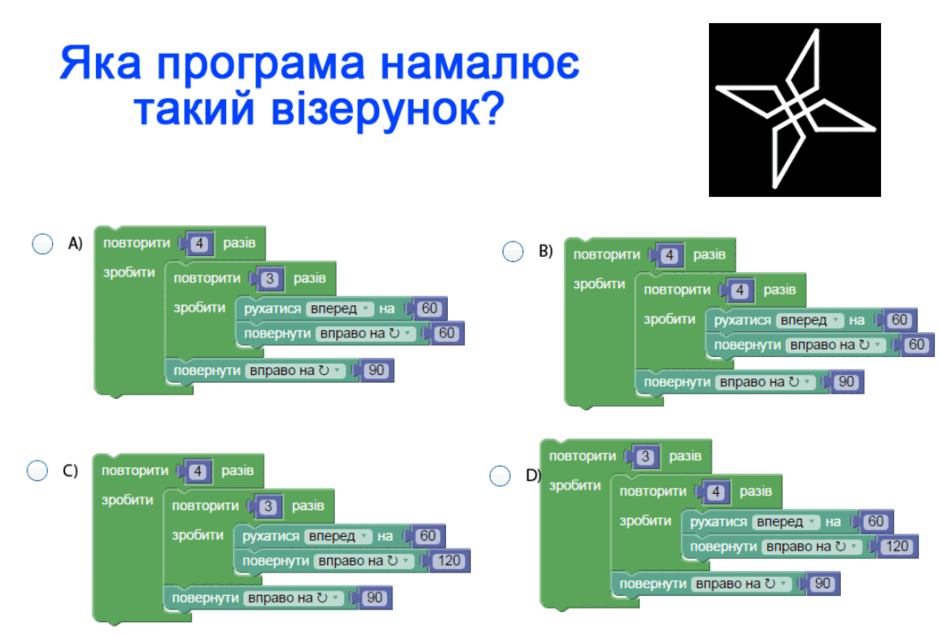 Яка програма намалює такий візерунок?

A)
повторити 4 разів
зробити
повторити 3 разів
зробити
рухатися вперед на 60
повернути вправо на ↻ 60
повернути вправо на ↻ 90

B)
повторити 4 разів
зробити
повторити 4 разів
зробити
рухатися вперед на 60
повернути вправо на ↻ 60
повернути вправо на ↻ 90

C)
повторити 4 разів
зробити
повторити 3 разів
зробити
рухатися вперед на 60
повернути вправо на ↻ 120
повернути вправо на ↻ 90

D)
повторити 3 разів
зробити
повторити 4 разів
зробити
рухатися вперед на 60
повернути вправо на ↻ 120
повернути вправо на ↻ 90